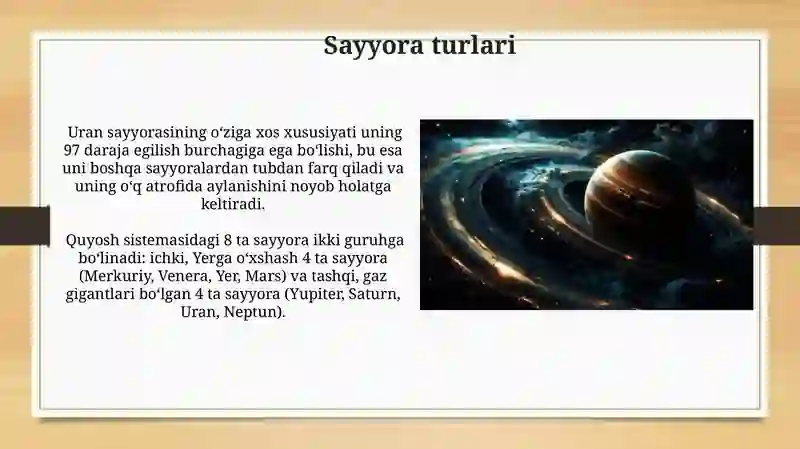 Sayyora turlari

Uran sayyorasining oʻziga xos xususiyati uning 97 daraja egilish burchagiga ega boʻlishi, bu esa uni boshqa sayyoralardan tubdan farq qiladi va uning oʻq atrofida aylanishini noyob holatga keltiradi.

Quyosh sistemasidagi 8 ta sayyora ikki guruhga boʻlinadi: ichki, Yerga oʻxshash 4 ta sayyora (Merkuriy, Venera, Yer, Mars) va tashqi, gaz gigantlari boʻlgan 4 ta sayyora (Yupiter, Saturn, Uran, Neptun).